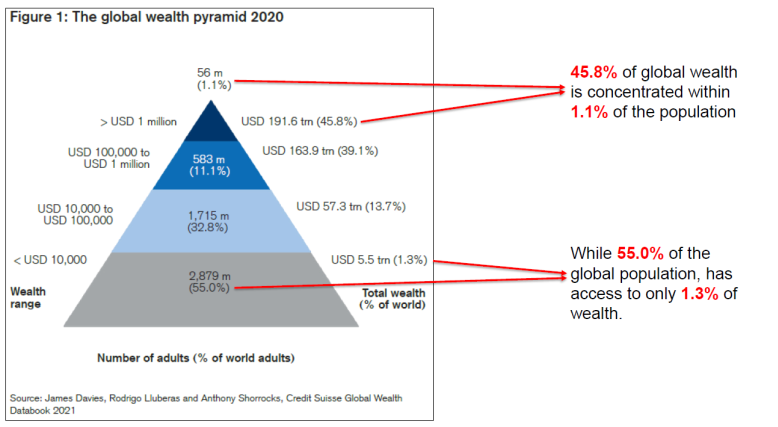 Figure 1: The global wealth pyramid 2020

56 m
(1.1%)

> USD 1 million

USD 191.6 trn (45.8%)

USD 100,000 to USD 1 million

583 m
(11.1%)

USD 163.9 trn (39.1%)

USD 10,000 to USD 100,000

1,715 m
(32.8%)

USD 57.3 trn (13.7%)

< USD 10,000

2,879 m
(55.0%)

USD 5.5 trn (1.3%)

Wealth range

Total wealth (% of world)

Number of adults (% of world adults)

Source: James Davies, Rodrigo Lluberas and Anthony Shorrocks, Credit Suisse Global Wealth Databook 2021

45.8% of global wealth is concentrated within 1.1% of the population

While 55.0% of the global population, has access to only 1.3% of wealth.